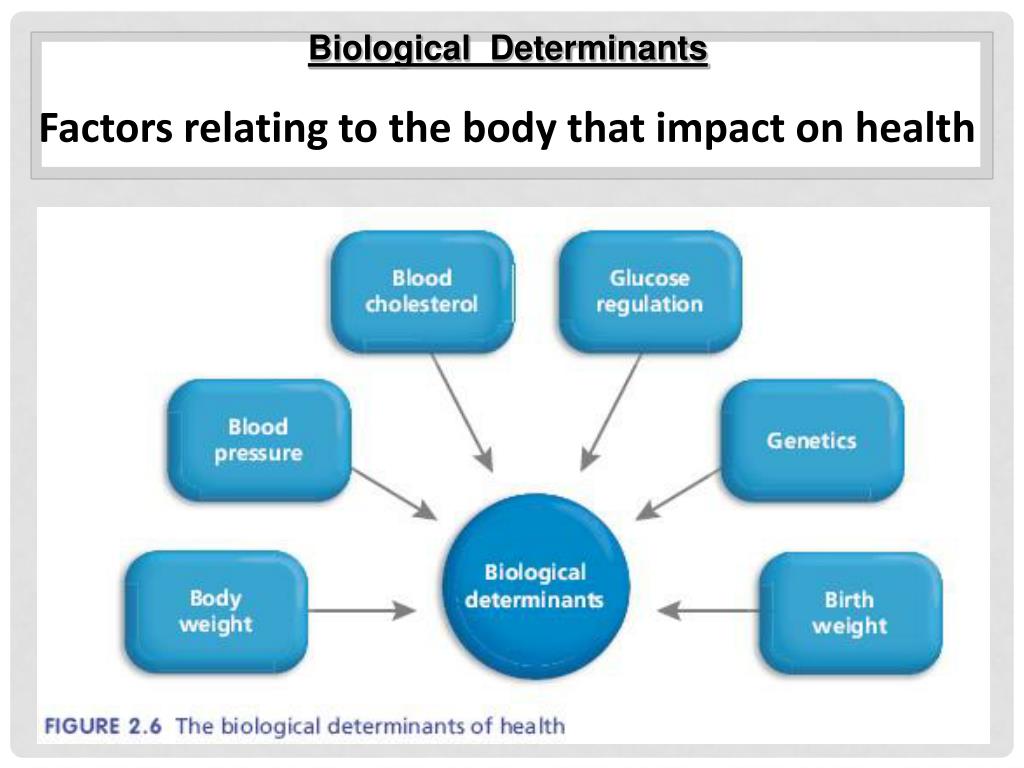 Biological Determinants

Factors relating to the body that impact on health

Blood cholesterol

Glucose regulation

Blood pressure

Genetics

Body weight

Biological determinants

Birth weight

FIGURE 2.6 The biological determinants of health